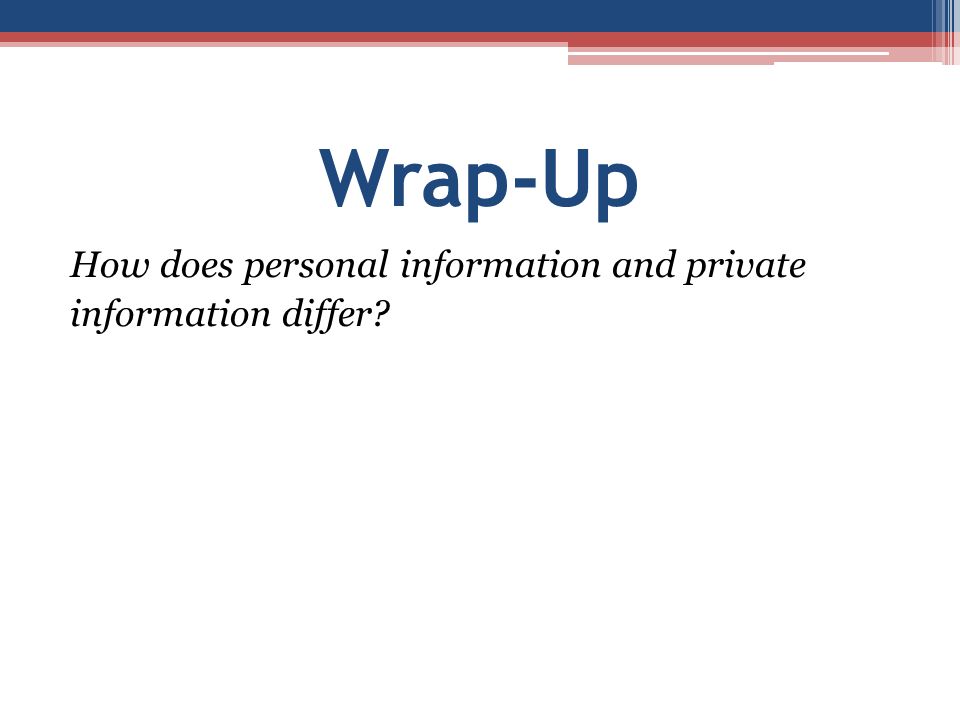 Wrap-Up

How does personal information and private information differ?